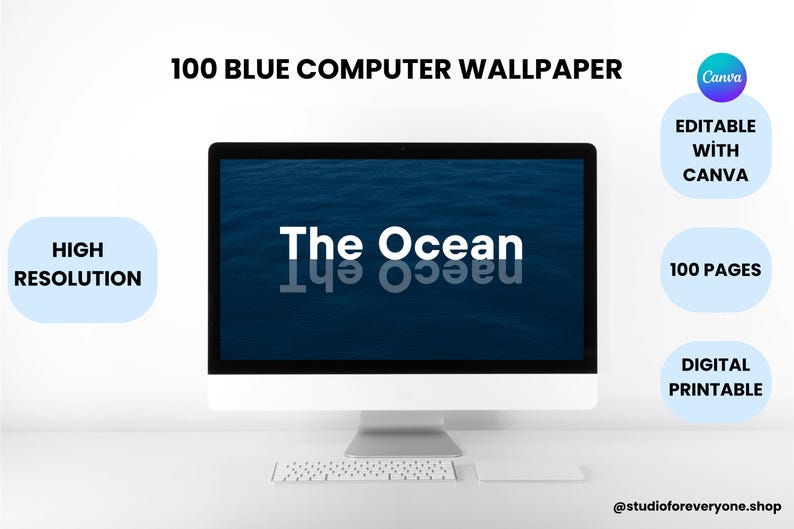 100 BLUE COMPUTER WALLPAPER

Canva

EDITABLE WİTH CANVA

HIGH RESOLUTION

The Ocean

100 PAGES

DIGITAL PRINTABLE

@studioforeveryone.shop